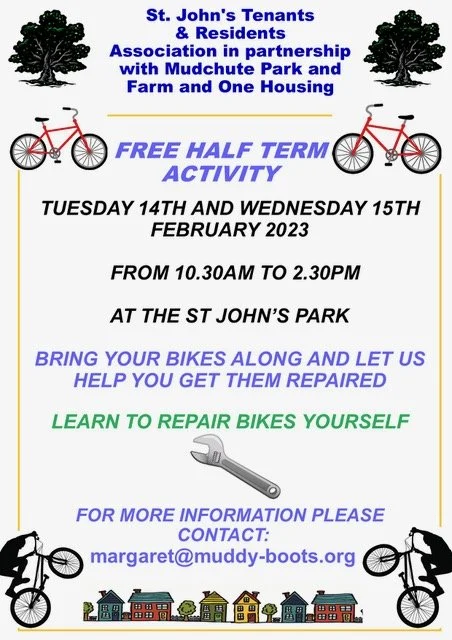 St. John's Tenants & Residents Association in partnership with Mudchute Park and Farm and One Housing

FREE HALF TERM ACTIVITY

TUESDAY 14TH AND WEDNESDAY 15TH FEBRUARY 2023

FROM 10.30AM TO 2.30PM

AT THE ST JOHN'S PARK

BRING YOUR BIKES ALONG AND LET US HELP YOU GET THEM REPAIRED

LEARN TO REPAIR BIKES YOURSELF

FOR MORE INFORMATION PLEASE CONTACT:
margaret@muddy-boots.org